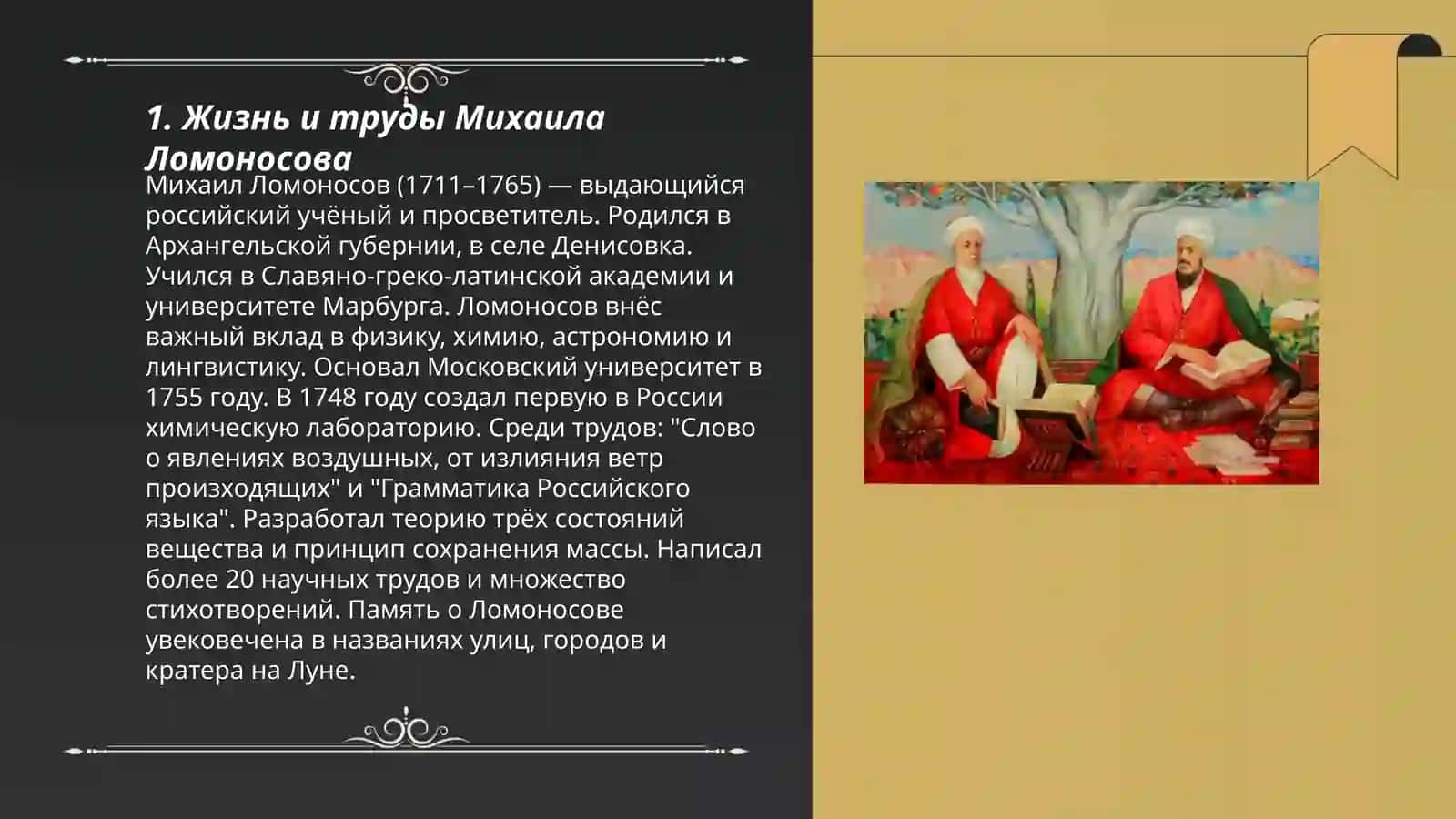 1. Жизнь и труды Михаила Ломоносова

Михаил Ломоносов (1711–1765) — выдающийся российский учёный и просветитель. Родился в Архангельской губернии, в селе Денисовка. Учился в Славяно-греко-латинской академии и университете Марбурга. Ломоносов внёс важный вклад в физику, химию, астрономию и лингвистику. Основал Московский университет в 1755 году. В 1748 году создал первую в России химическую лабораторию. Среди трудов: "Слово о явлениях воздушных, от излияния ветр происходящих" и "Грамматика Российского языка". Разработал теорию трёх состояний вещества и принцип сохранения массы. Написал более 20 научных трудов и множество стихотворений. Память о Ломоносове увековечена в названиях улиц, городов и кратера на Луне.